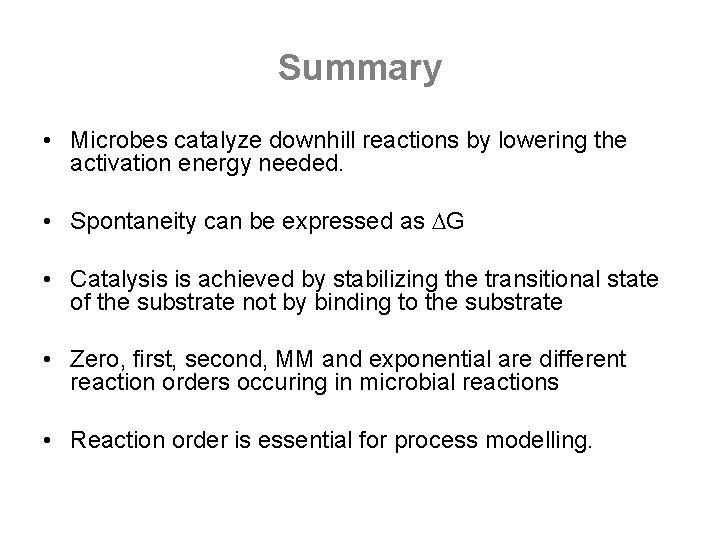 Summary

• Microbes catalyze downhill reactions by lowering the activation energy needed.

• Spontaneity can be expressed as $\Delta G$

• Catalysis is achieved by stabilizing the transitional state of the substrate not by binding to the substrate

• Zero, first, second, MM and exponential are different reaction orders occuring in microbial reactions

• Reaction order is essential for process modelling.